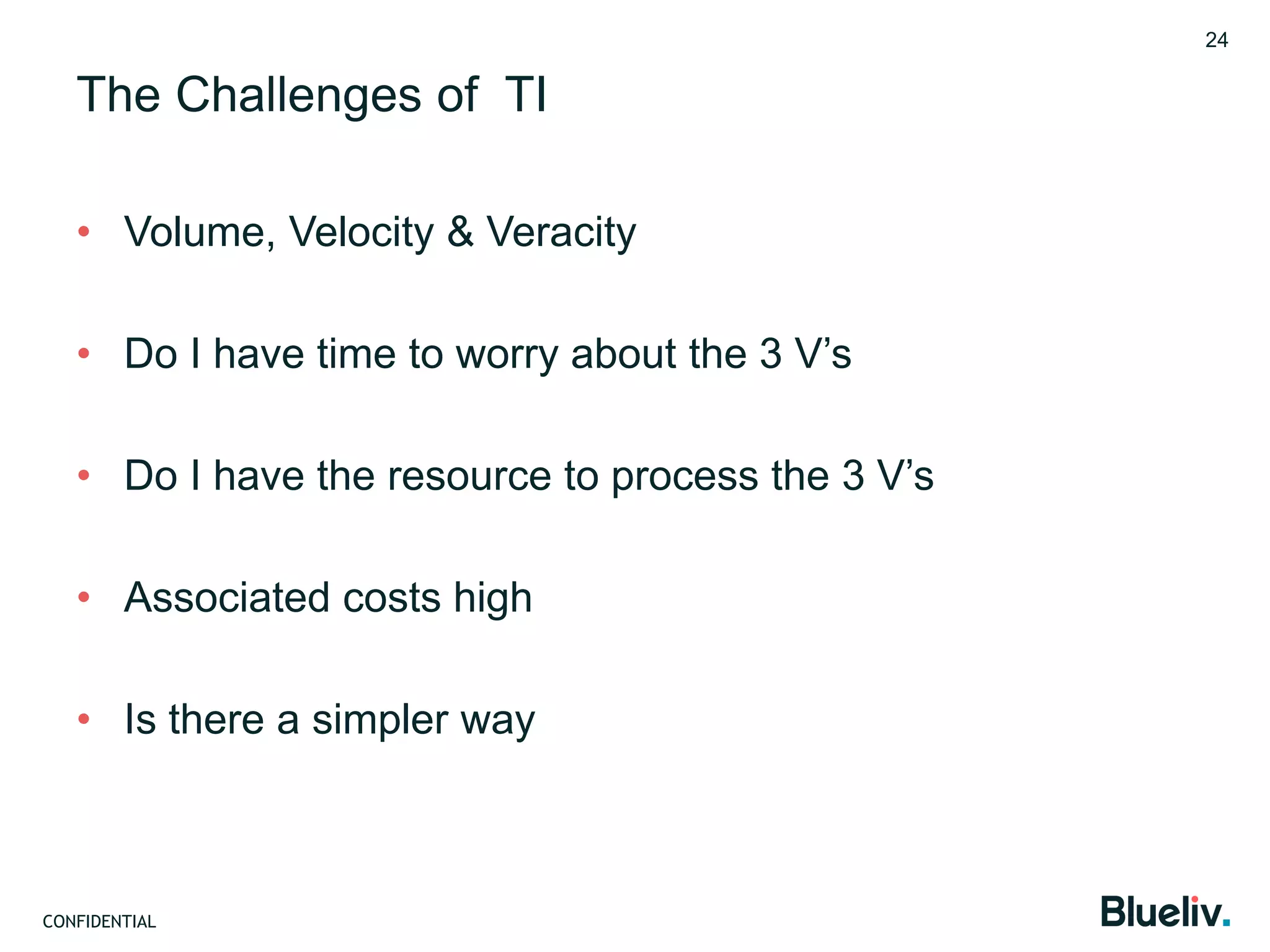 24

The Challenges of  TI

• Volume, Velocity & Veracity

• Do I have time to worry about the 3 V’s

• Do I have the resource to process the 3 V’s

• Associated costs high

• Is there a simpler way

CONFIDENTIAL

Blueliv.